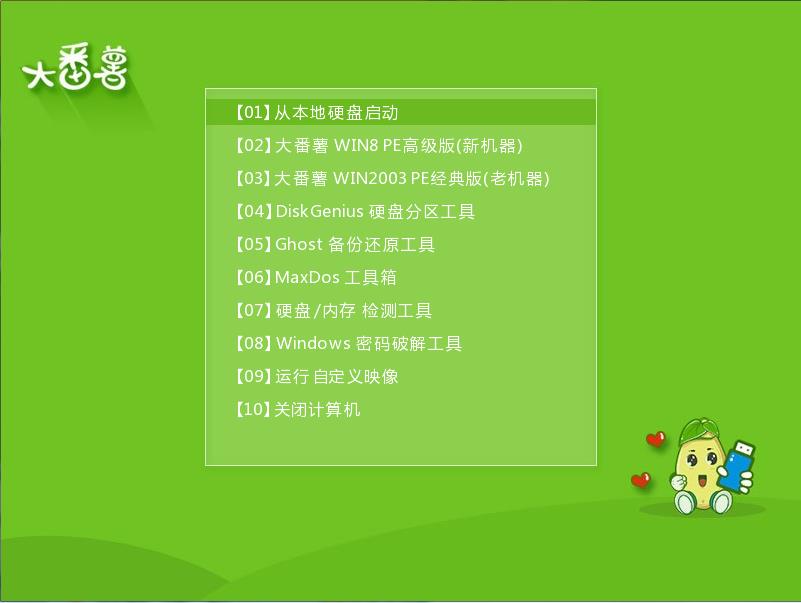 大番薯

【01】从本地硬盘启动
【02】大番薯 WIN8 PE高级版(新机器)
【03】大番薯 WIN2003 PE经典版(老机器)
【04】DiskGenius 硬盘分区工具
【05】Ghost 备份还原工具
【06】MaxDos 工具箱
【07】硬盘/内存 检测工具
【08】Windows 密码破解工具
【09】运行 自定义映像
【10】关闭计算机